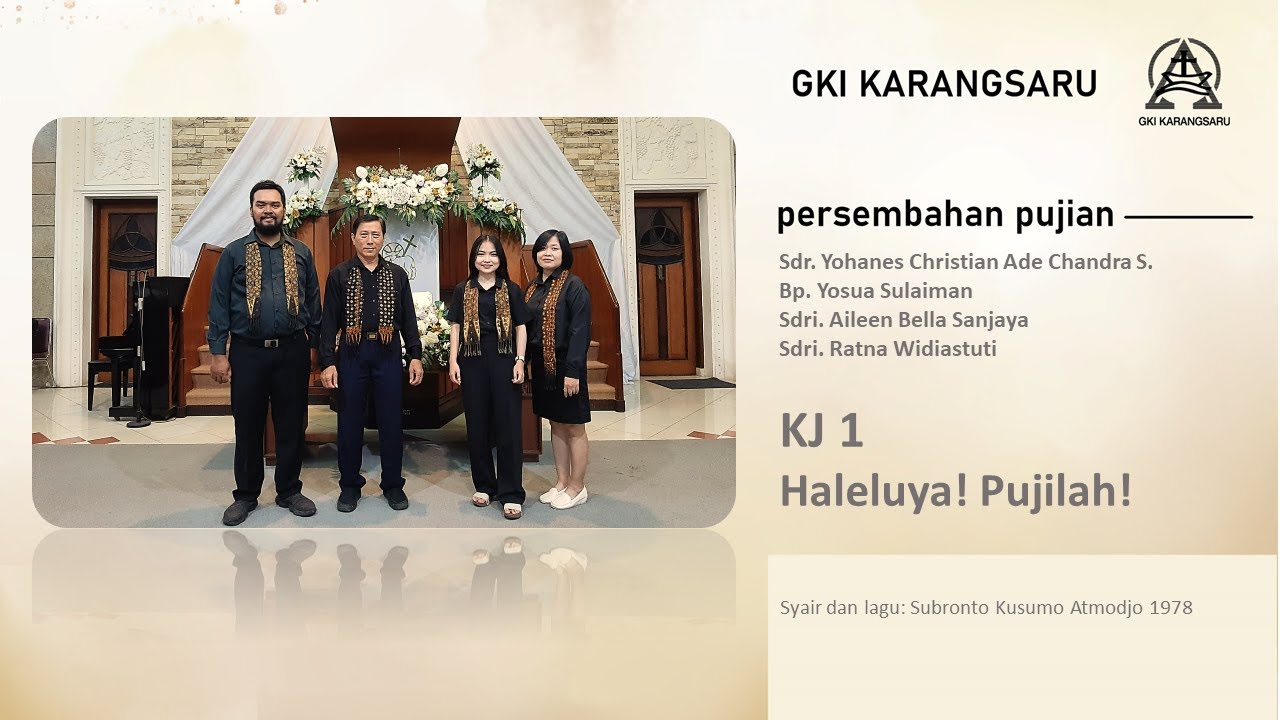 GKI KARANGSARU

GKI KARANGSARU

persembahan pujian

Sdr. Yohanes Christian Ade Chandra S.
Bp. Yosua Sulaiman
Sdri. Aileen Bella Sanjaya
Sdri. Ratna Widiastuti

KJ 1
Haleluya! Pujilah!

Syair dan lagu: Subronto Kusumo Atmodjo 1978